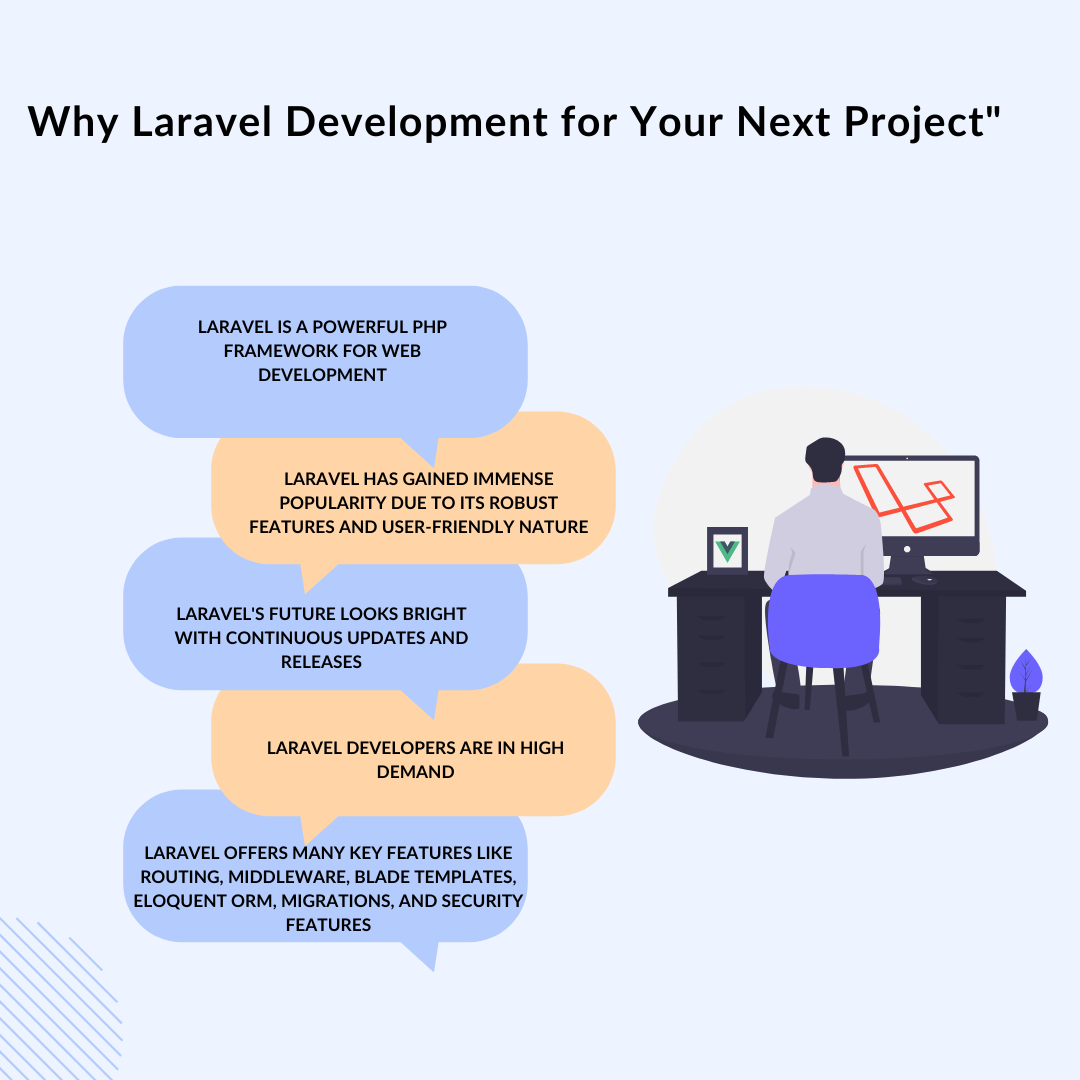 Why Laravel Development for Your Next Project"

LARAVEL IS A POWERFUL PHP FRAMEWORK FOR WEB DEVELOPMENT

LARAVEL HAS GAINED IMMENSE POPULARITY DUE TO ITS ROBUST FEATURES AND USER-FRIENDLY NATURE

LARAVEL'S FUTURE LOOKS BRIGHT WITH CONTINUOUS UPDATES AND RELEASES

LARAVEL DEVELOPERS ARE IN HIGH DEMAND

LARAVEL OFFERS MANY KEY FEATURES LIKE ROUTING, MIDDLEWARE, BLADE TEMPLATES, ELOQUENT ORM, MIGRATIONS, AND SECURITY FEATURES